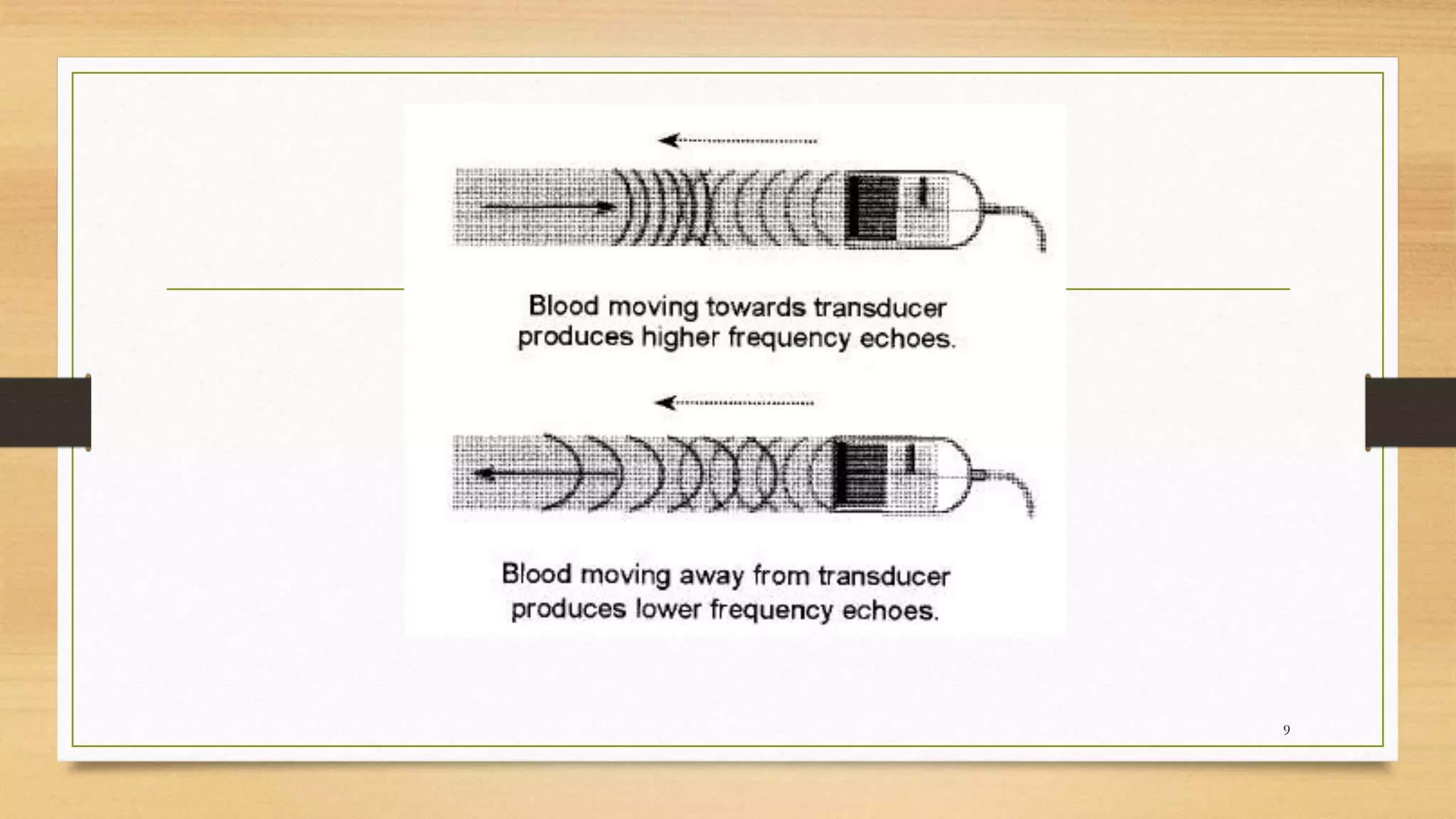 Blood moving towards transducer produces higher frequency echoes.

Blood moving away from transducer produces lower frequency echoes.

9